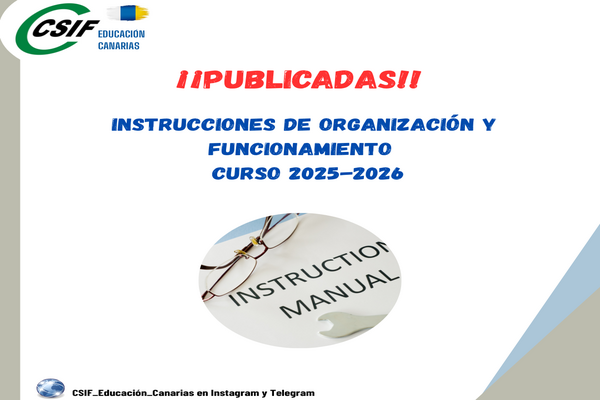 CSIF EDUCACION CANARIAS

¡¡PUBLICADAS!!

INSTRUCCIONES DE ORGANIZACIÓN Y FUNCIONAMIENTO CURSO 2025-2026

INSTRUCTION MANUAL

CSIF_Educación_Canarias en Instagram y Telegram